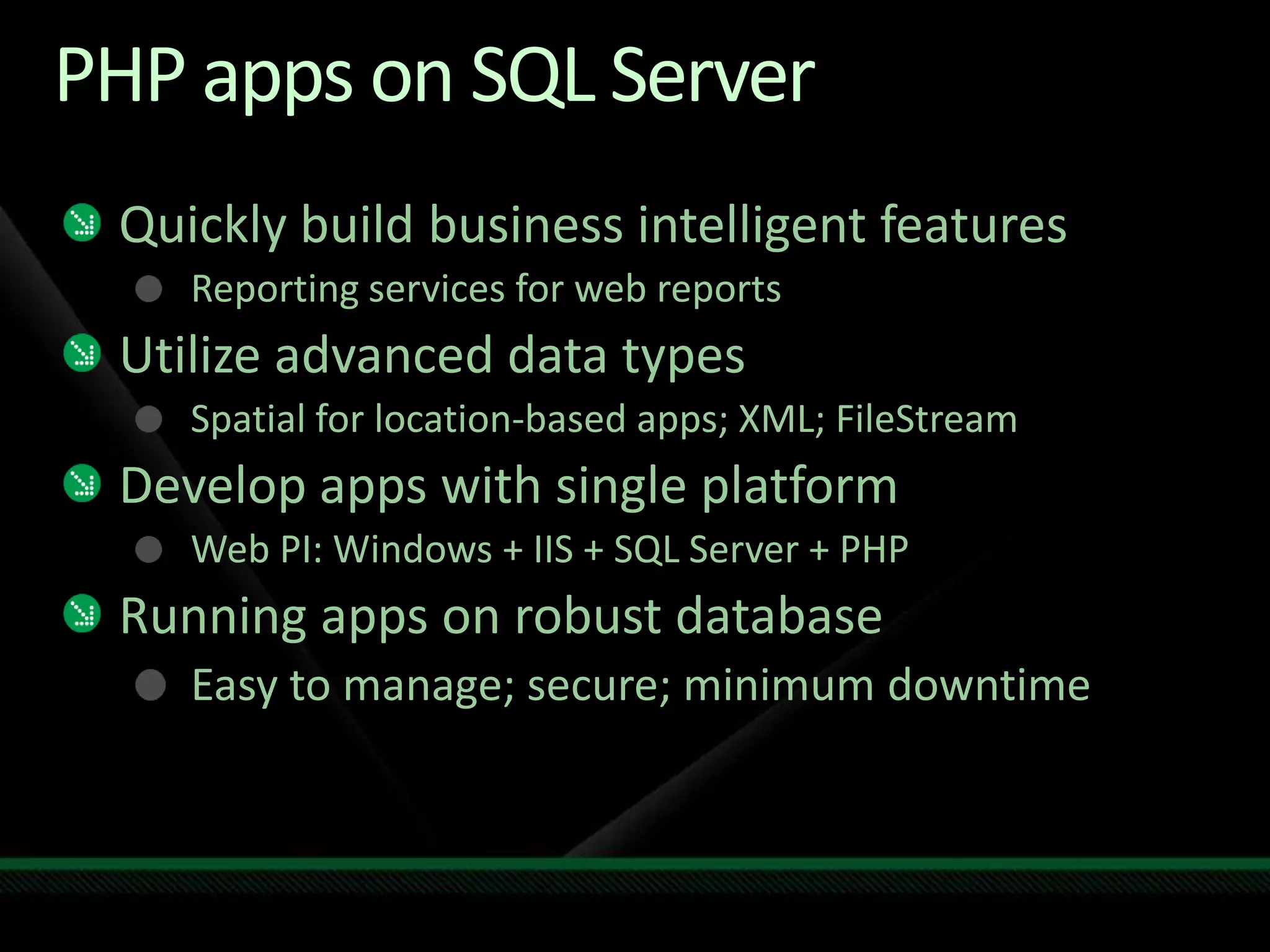 PHP apps on SQL Server

Quickly build business intelligent features
Reporting services for web reports
Utilize advanced data types
Spatial for location-based apps; XML; FileStream
Develop apps with single platform
Web PI: Windows + IIS + SQL Server + PHP
Running apps on robust database
Easy to manage; secure; minimum downtime